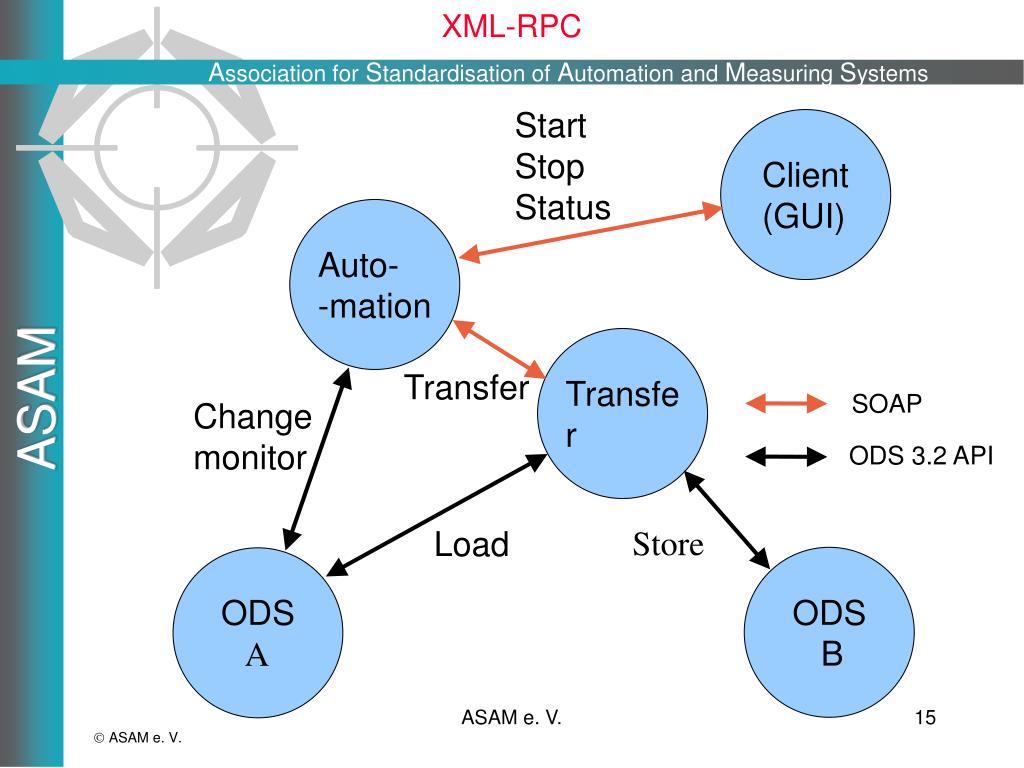 XML-RPC

Association for Standardisation of Automation and Measuring Systems

ASAM

Start
Stop
Status

Client (GUI)

Auto- -mation

Transfer

Transfe r

SOAP

ODS 3.2 API

Change monitor

Load

Store

ODS A

ODS B

ASAM e. V.

15

© ASAM e. V.